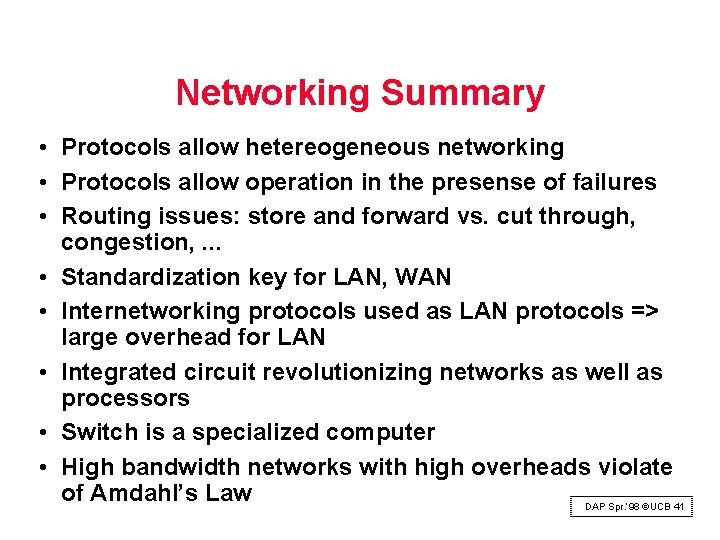 Networking Summary

• Protocols allow hetereogeneous networking
• Protocols allow operation in the presense of failures
• Routing issues: store and forward vs. cut through, congestion, ...
• Standardization key for LAN, WAN
• Internetworking protocols used as LAN protocols => large overhead for LAN
• Integrated circuit revolutionizing networks as well as processors
• Switch is a specialized computer
• High bandwidth networks with high overheads violate of Amdahl's Law

DAP Spr.'98 ©UCB 41